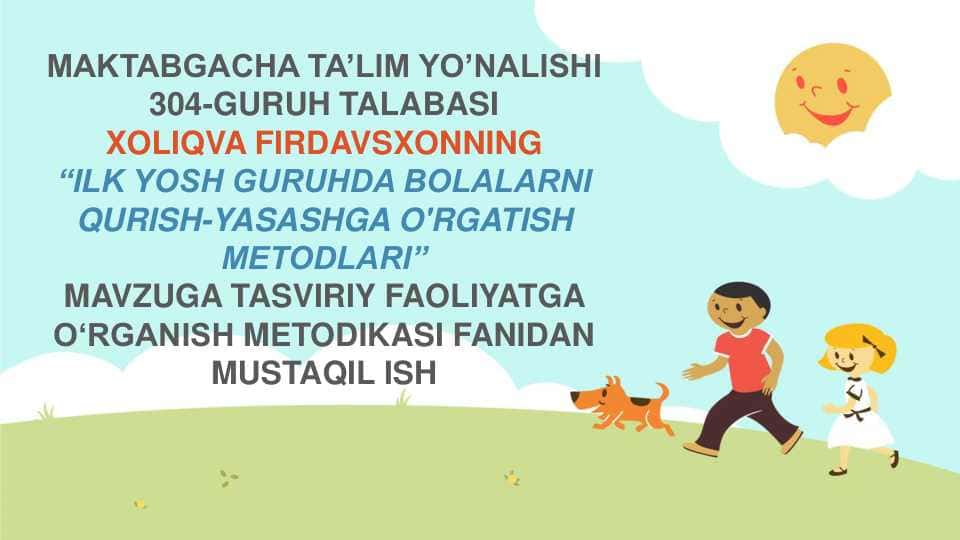 MAKTABGACHA TA’LIM YO’NALISHI
304-GURUH TALABASI
XOLIQVA FIRDAVSXONNING
“ILK YOSH GURUHDA BOLALARNI QURISH-YASASHGA O'RGATISH METODLARI”
MAVZUGA TASVIRIY FAOLIYATGA O‘RGANISH METODIKASI FANIDAN MUSTAQIL ISH